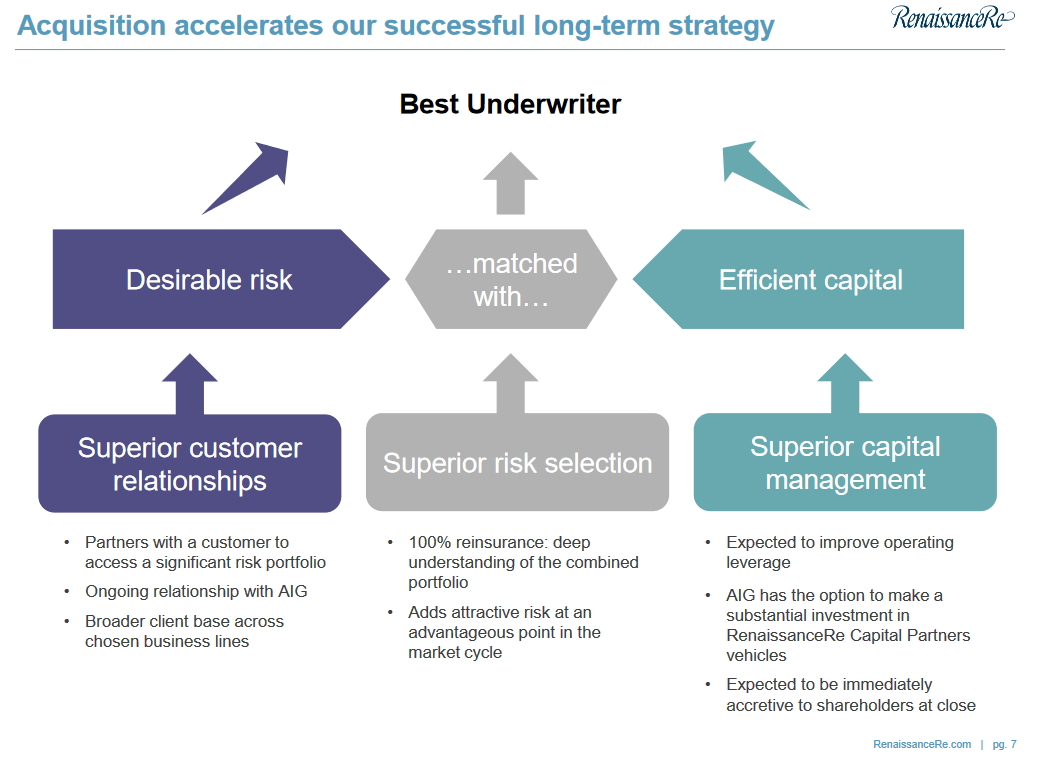 Acquisition accelerates our successful long-term strategy

RenaissanceRe

Best Underwriter

Desirable risk

…matched with…

Efficient capital

Superior customer relationships

Superior risk selection

Superior capital management

• Partners with a customer to access a significant risk portfolio
• Ongoing relationship with AIG
• Broader client base across chosen business lines

• 100% reinsurance: deep understanding of the combined portfolio
• Adds attractive risk at an advantageous point in the market cycle

• Expected to improve operating leverage
• AIG has the option to make a substantial investment in RenaissanceRe Capital Partners vehicles
• Expected to be immediately accretive to shareholders at close

RenaissanceRe.com | pg. 7